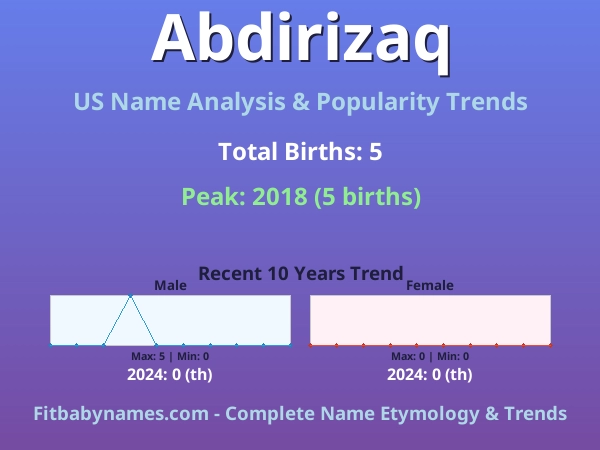 Abdirizaq

US Name Analysis & Popularity Trends

Total Births: 5

Peak: 2018 (5 births)

Recent 10 Years Trend

Male

Max: 5 | Min: 0

2024: 0 (th)

Female

Max: 0 | Min: 0

2024: 0 (th)

Fitbabynames.com - Complete Name Etymology & Trends